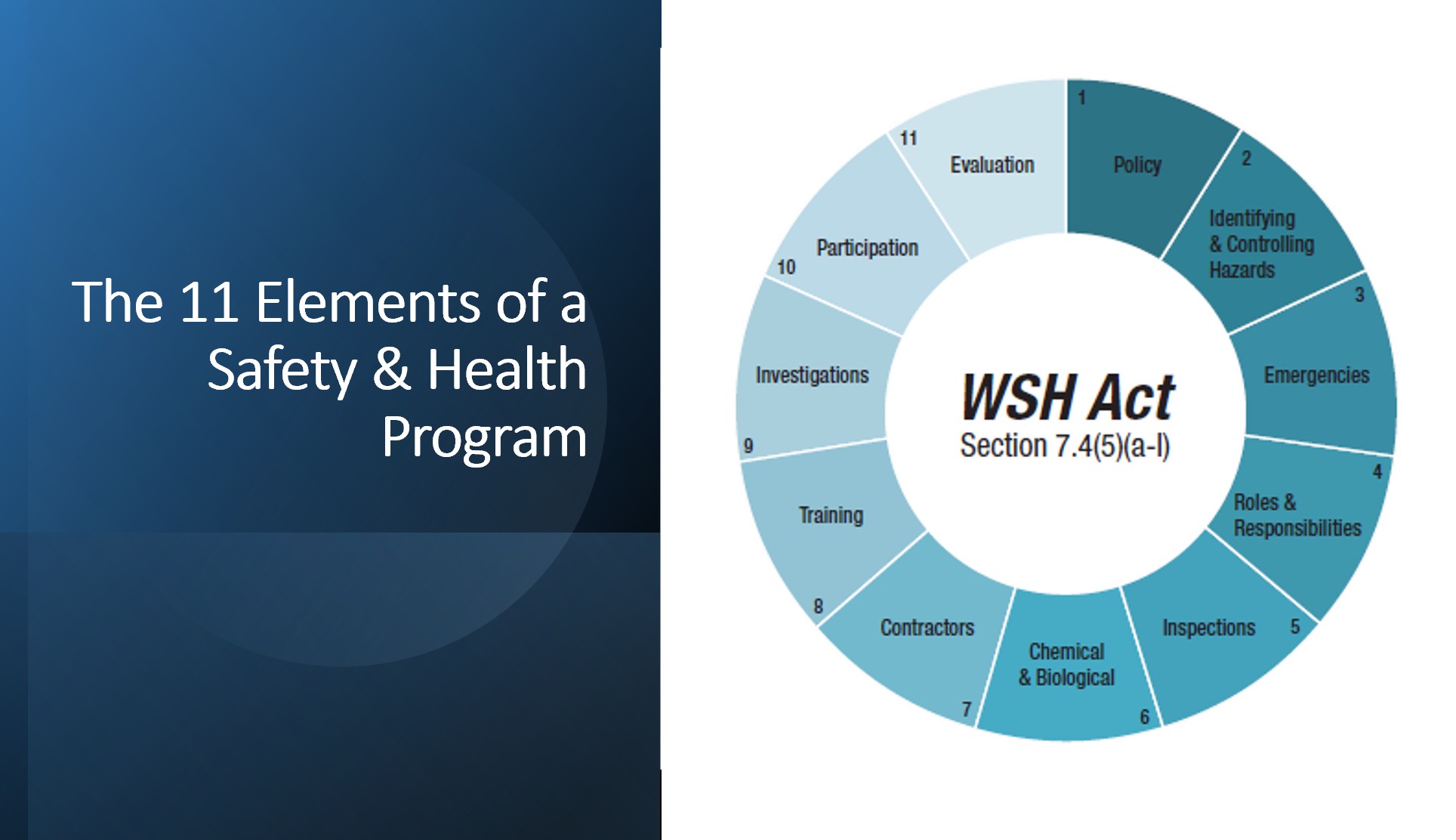 The 11 Elements of a Safety & Health Program

WSH Act
Section 7.4(5)(a-l)

1
Policy

2
Identifying & Controlling Hazards

3
Emergencies

4
Roles & Responsibilities

5
Inspections

6
Chemical & Biological

7
Contractors

8
Training

9
Investigations

10
Participation

11
Evaluation